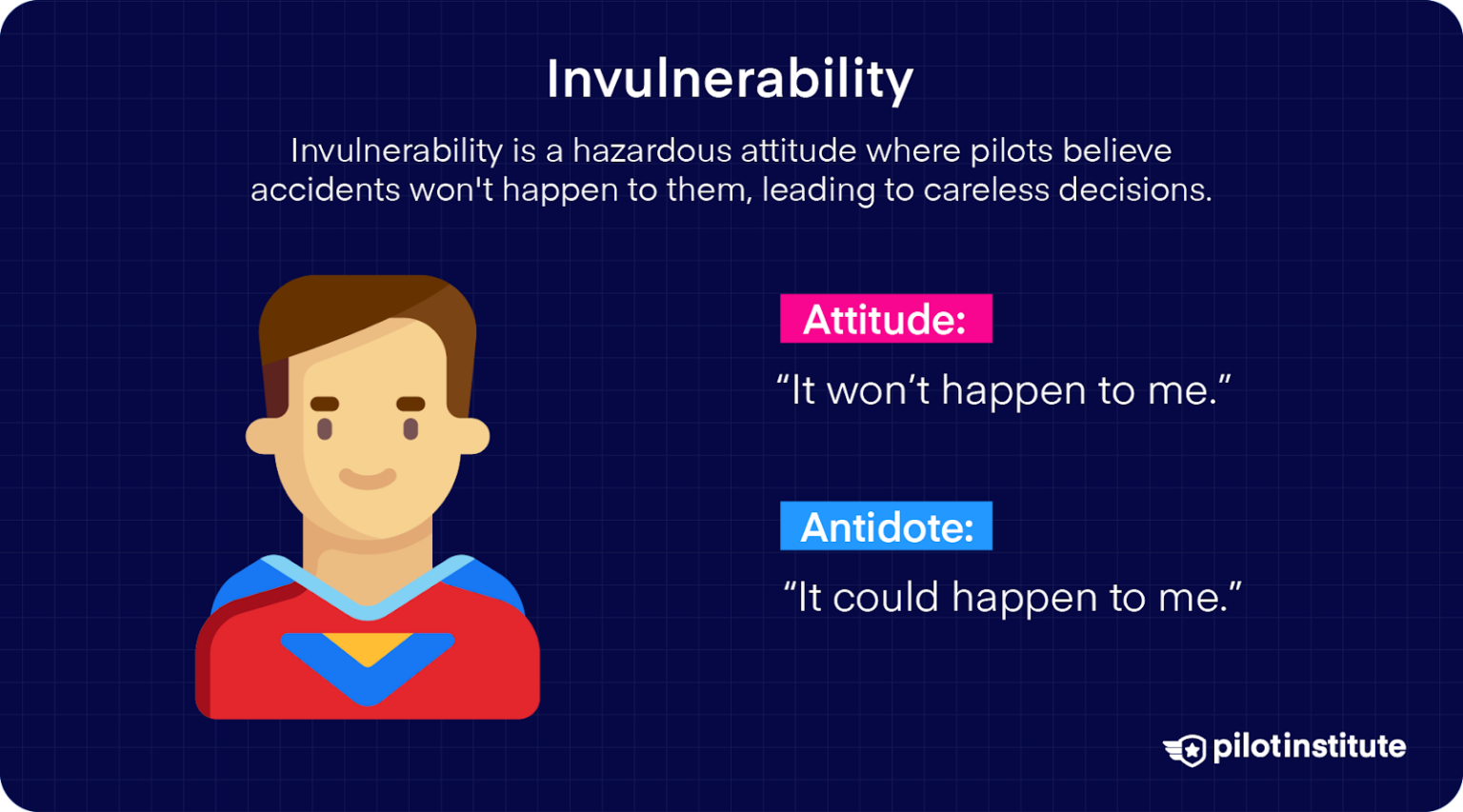 Invulnerability

Invulnerability is a hazardous attitude where pilots believe accidents won't happen to them, leading to careless decisions.

Attitude:

“It won’t happen to me.”

Antidote:

“It could happen to me.”

pilotinstitute